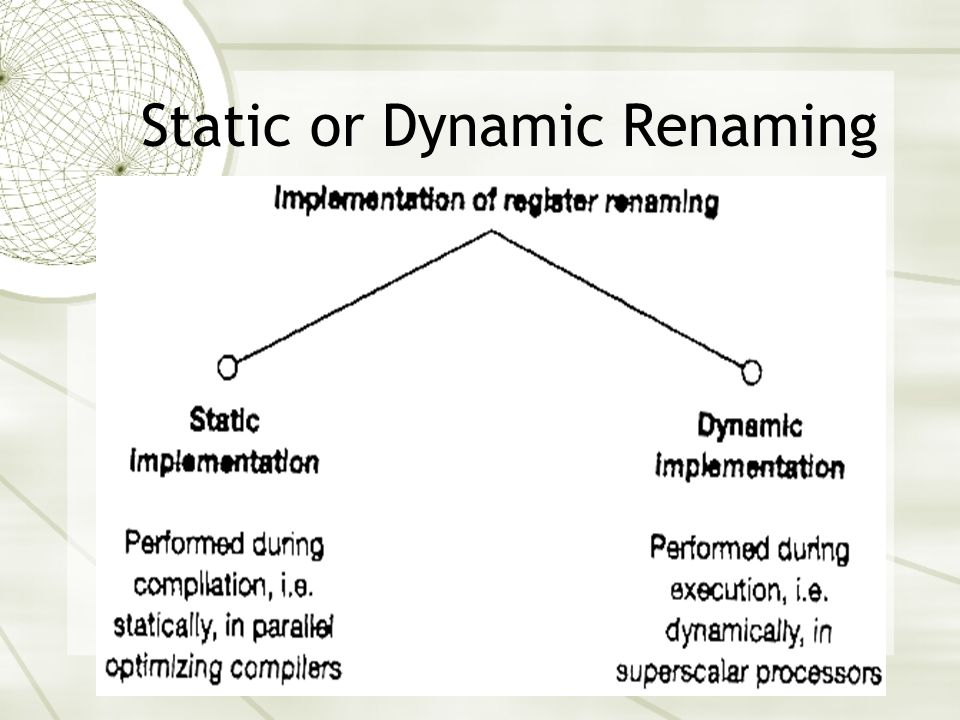 Static or Dynamic Renaming

Implementation of register renaming

Static implementation

Performed during compilation, i.e. statically, in parallel optimizing compilers

Dynamic implementation

Performed during execution, i.e. dynamically, in superscalar processors